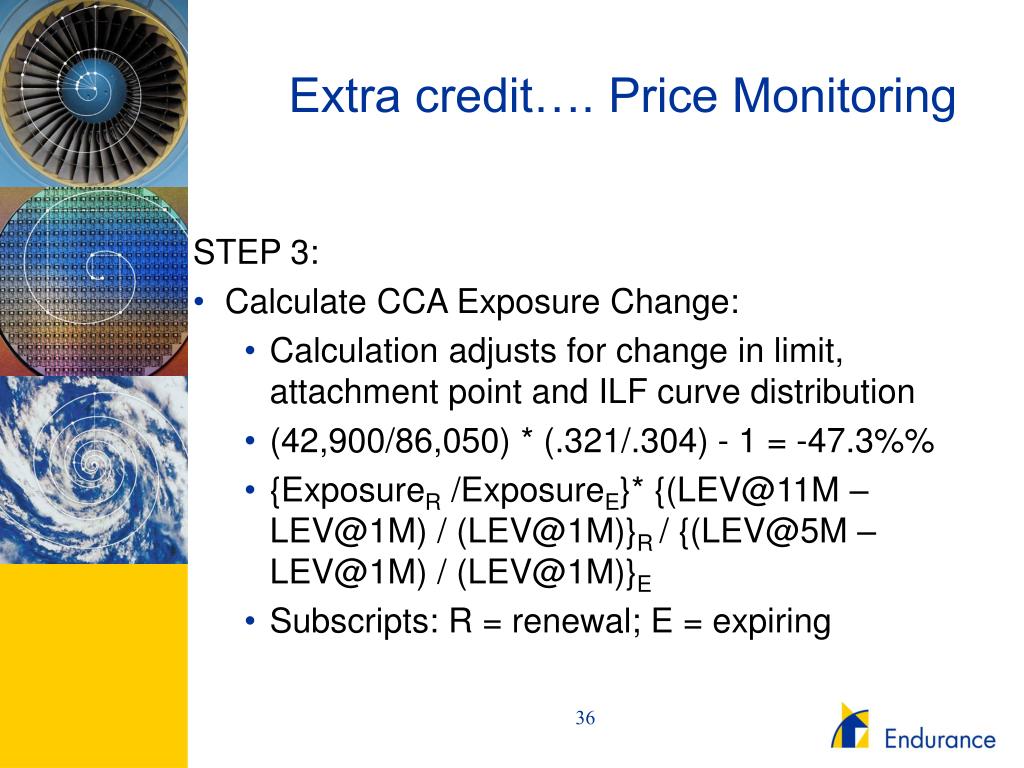 Extra credit…. Price Monitoring

STEP 3:

• Calculate CCA Exposure Change:
  • Calculation adjusts for change in limit, attachment point and ILF curve distribution
  • (42,900/86,050) * (.321/.304) - 1 = -47.3%%
  • {Exposure$_R$ /Exposure$_E$}* {(LEV@11M – LEV@1M) / (LEV@1M)}$_R$ / {(LEV@5M – LEV@1M) / (LEV@1M)}$_E$
  • Subscripts: R = renewal; E = expiring

36

Endurance